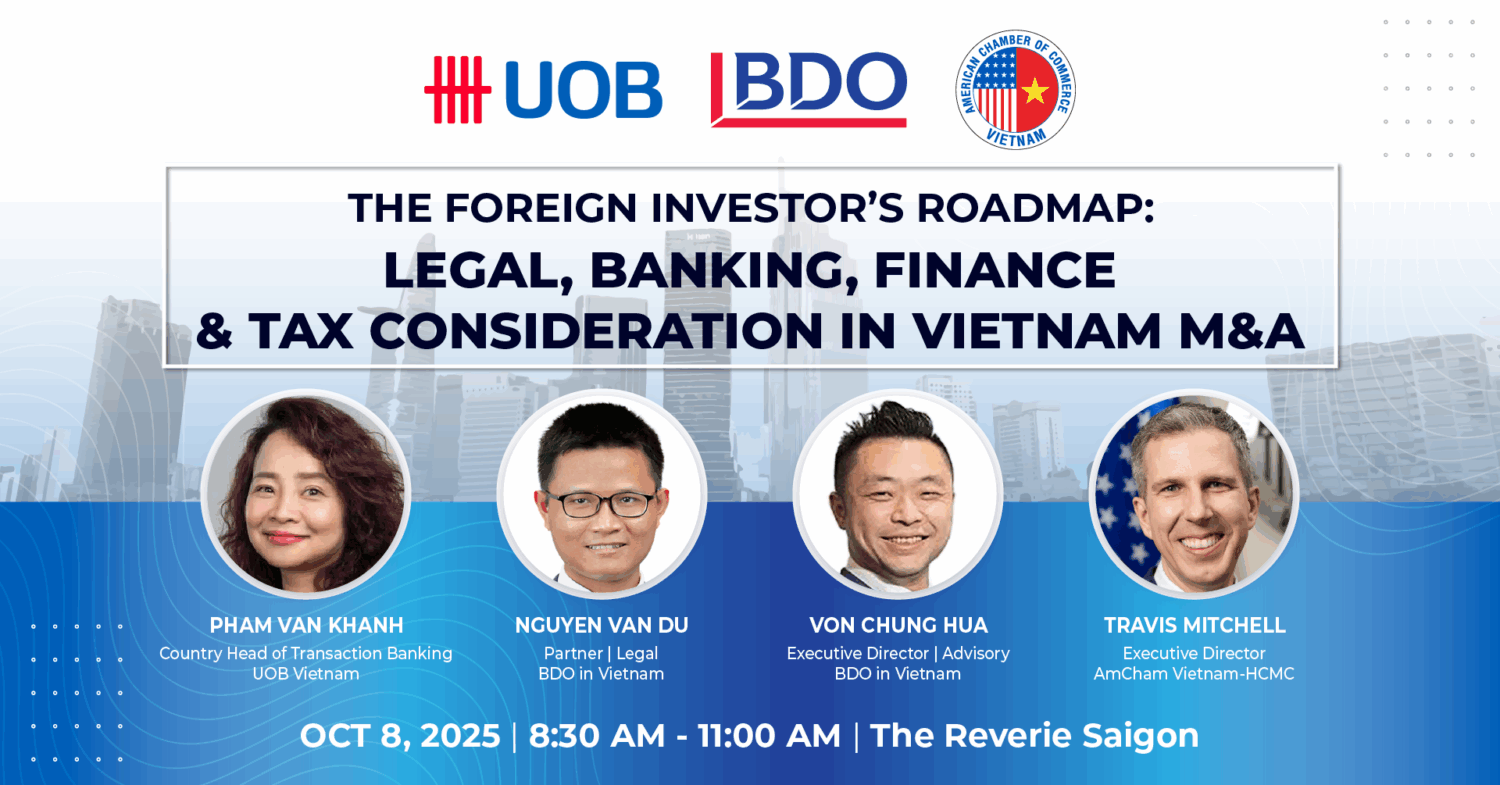 UOB BDO AMERICAN CHAMBER OF COMMERCE VIETNAM

THE FOREIGN INVESTOR'S ROADMAP:
LEGAL, BANKING, FINANCE & TAX CONSIDERATION IN VIETNAM M&A

PHAM VAN KHANH
Country Head of Transaction Banking
UOB Vietnam

NGUYEN VAN DU
Partner | Legal
BDO in Vietnam

VON CHUNG HUA
Executive Director | Advisory
BDO in Vietnam

TRAVIS MITCHELL
Executive Director
AmCham Vietnam-HCMC

OCT 8, 2025 | 8:30 AM - 11:00 AM | The Reverie Saigon